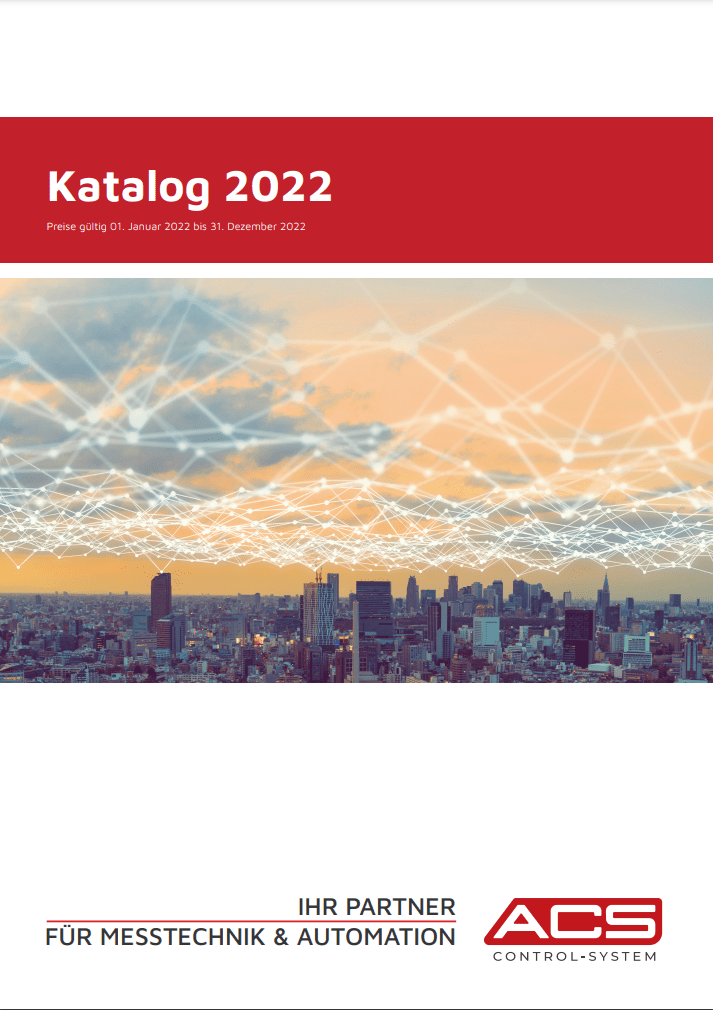 Katalog 2022

Preise gültig 01. Januar 2022 bis 31. Dezember 2022

IHR PARTNER
FÜR MESSTECHNIK & AUTOMATION

ACS
CONTROL-SYSTEM